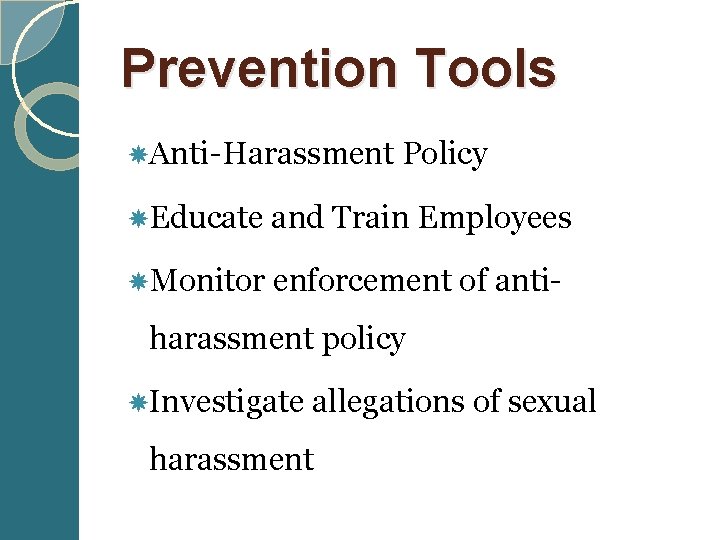 Prevention Tools

Anti-Harassment Policy

Educate and Train Employees

Monitor enforcement of anti-harassment policy

Investigate allegations of sexual harassment